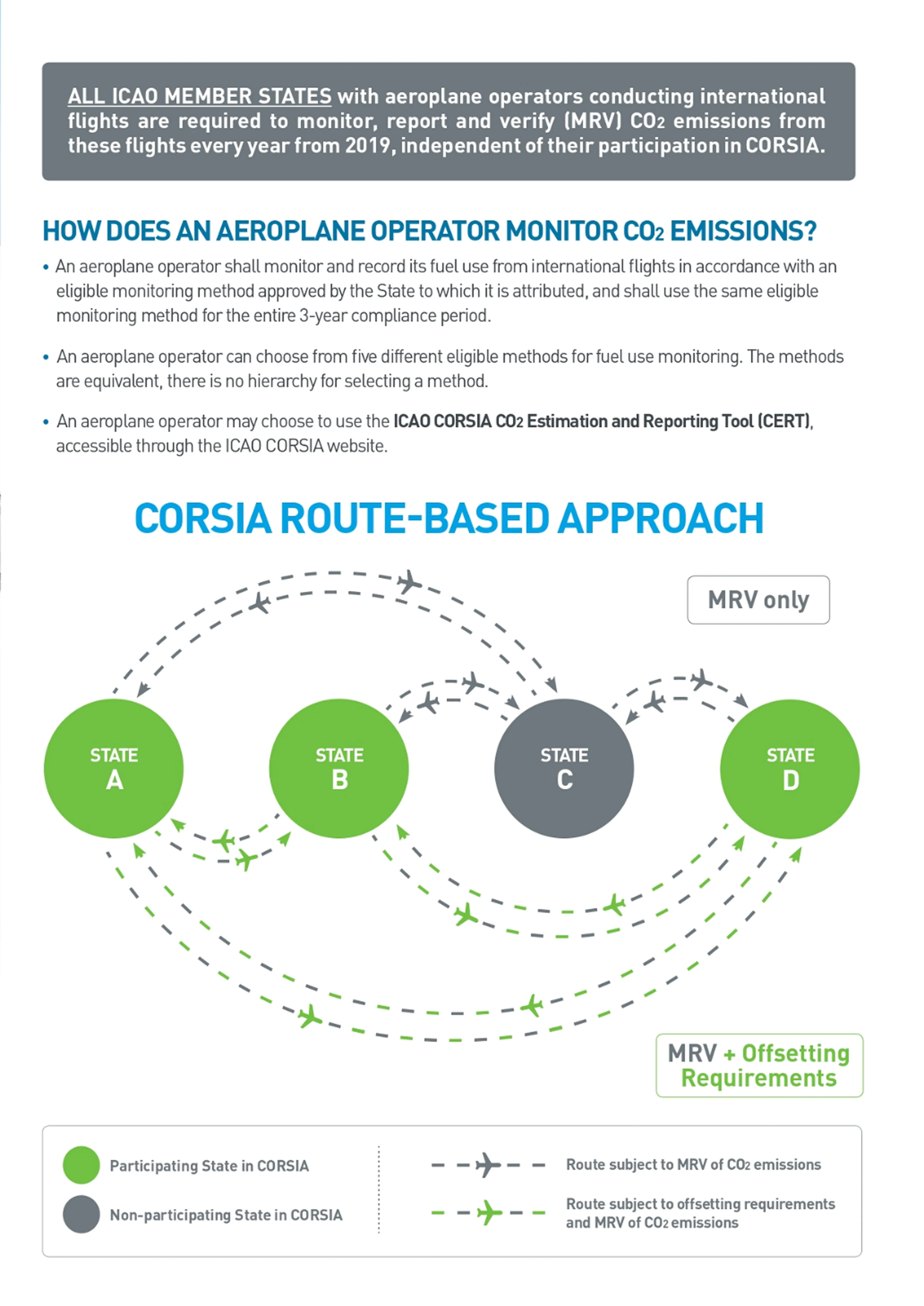 ALL ICAO MEMBER STATES with aeroplane operators conducting international flights are required to monitor, report and verify (MRV) $CO_2$ emissions from these flights every year from 2019, independent of their participation in CORSIA.

HOW DOES AN AEROPLANE OPERATOR MONITOR $CO_2$ EMISSIONS?

• An aeroplane operator shall monitor and record its fuel use from international flights in accordance with an eligible monitoring method approved by the State to which it is attributed, and shall use the same eligible monitoring method for the entire 3-year compliance period.

• An aeroplane operator can choose from five different eligible methods for fuel use monitoring. The methods are equivalent, there is no hierarchy for selecting a method.

• An aeroplane operator may choose to use the ICAO CORSIA $CO_2$ Estimation and Reporting Tool (CERT), accessible through the ICAO CORSIA website.

CORSIA ROUTE-BASED APPROACH

MRV only

STATE A

STATE B

STATE C

STATE D

MRV + Offsetting Requirements

Participating State in CORSIA

Non-participating State in CORSIA

Route subject to MRV of $CO_2$ emissions

Route subject to offsetting requirements and MRV of $CO_2$ emissions